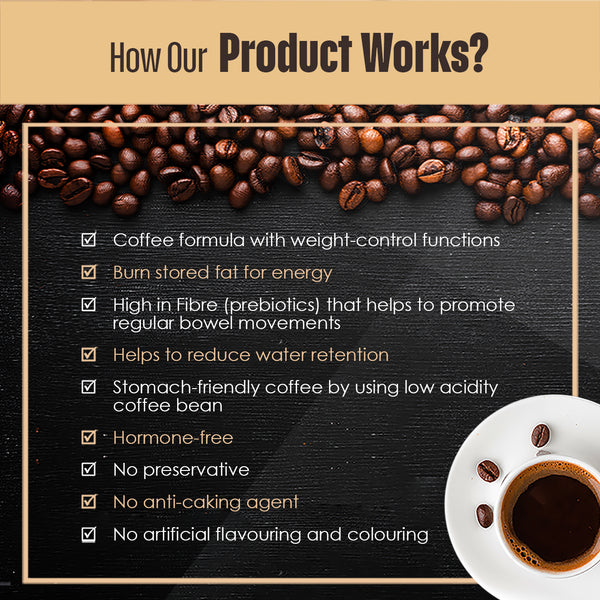 How Our Product Works?

☑ Coffee formula with weight-control functions

☑ Burn stored fat for energy

☑ High in Fibre (prebiotics) that helps to promote regular bowel movements

☑ Helps to reduce water retention

☑ Stomach-friendly coffee by using low acidity coffee bean

☑ Hormone-free

☑ No preservative

☑ No anti-caking agent

☑ No artificial flavouring and colouring